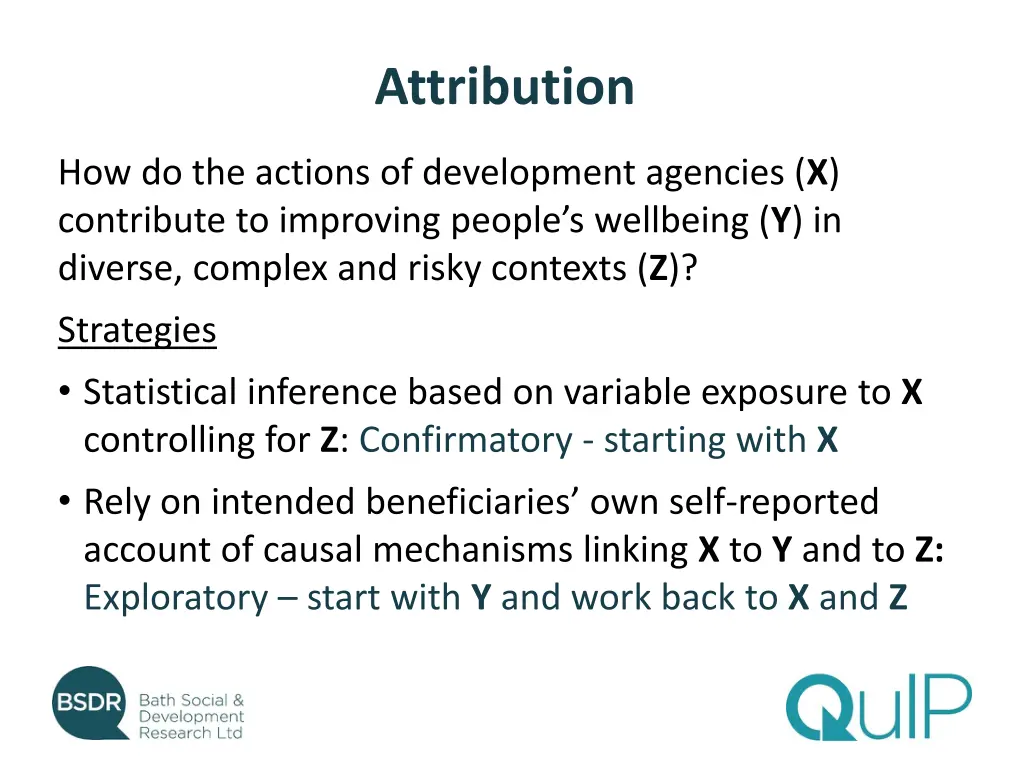 Attribution

How do the actions of development agencies (X) contribute to improving people's wellbeing (Y) in diverse, complex and risky contexts (Z)?

Strategies

• Statistical inference based on variable exposure to X controlling for Z: Confirmatory - starting with X

• Rely on intended beneficiaries' own self-reported account of causal mechanisms linking X to Y and to Z: Exploratory – start with Y and work back to X and Z

BSDR Bath Social & Development Research Ltd

QuIP